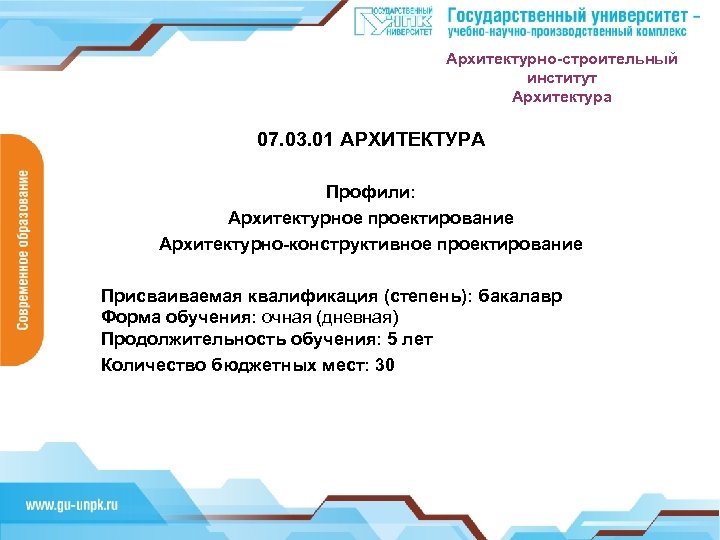 ГОСУДАРСТВЕННЫЙ УНПК УНИВЕРСИТЕТ

Государственный университет – учебно-научно-производственный комплекс

Архитектурно-строительный институт
Архитектура

Современное образование

07.03.01 АРХИТЕКТУРА

Профили:
Архитектурное проектирование
Архитектурно-конструктивное проектирование

Присваиваемая квалификация (степень): бакалавр
Форма обучения: очная (дневная)
Продолжительность обучения: 5 лет
Количество бюджетных мест: 30

www.gu-unpk.ru